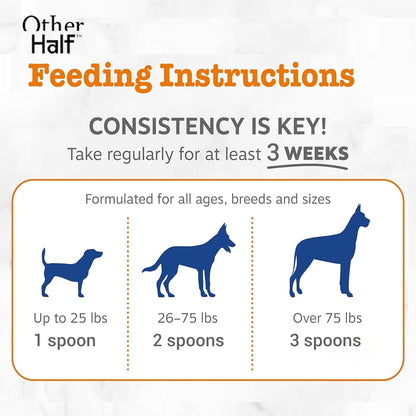 Other Half™

Feeding Instructions

CONSISTENCY IS KEY!

Take regularly for at least 3 WEEKS

Formulated for all ages, breeds and sizes

Up to 25 lbs
1 spoon

26–75 lbs
2 spoons

Over 75 lbs
3 spoons